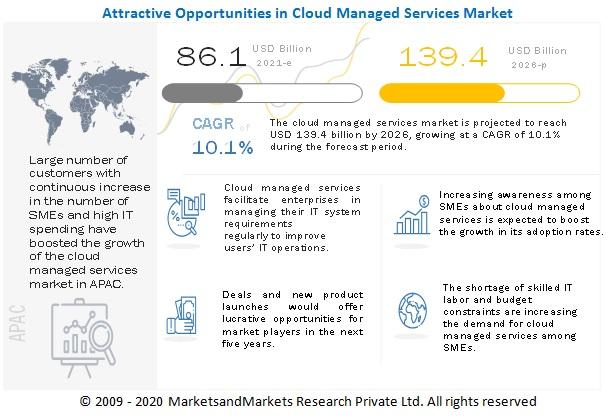 Attractive Opportunities in Cloud Managed Services Market

86.1 USD Billion 2021-e

139.4 USD Billion 2026-p

CAGR of 10.1%

The cloud managed services market is projected to reach USD 139.4 billion by 2026, growing at a CAGR of 10.1% during the forecast period.

Large number of customers with continuous increase in the number of SMEs and high IT spending have boosted the growth of the cloud managed services market in APAC.

APAC

Cloud managed services facilitate enterprises in managing their IT system requirements regularly to improve users' IT operations.

Increasing awareness among SMEs about cloud managed services is expected to boost the growth in its adoption rates.

Deals and new product launches would offer lucrative opportunities for market players in the next five years.

The shortage of skilled IT labor and budget constraints are increasing the demand for cloud managed services among SMEs.

© 2009 - 2020 MarketsandMarkets Research Private Ltd. All rights reserved